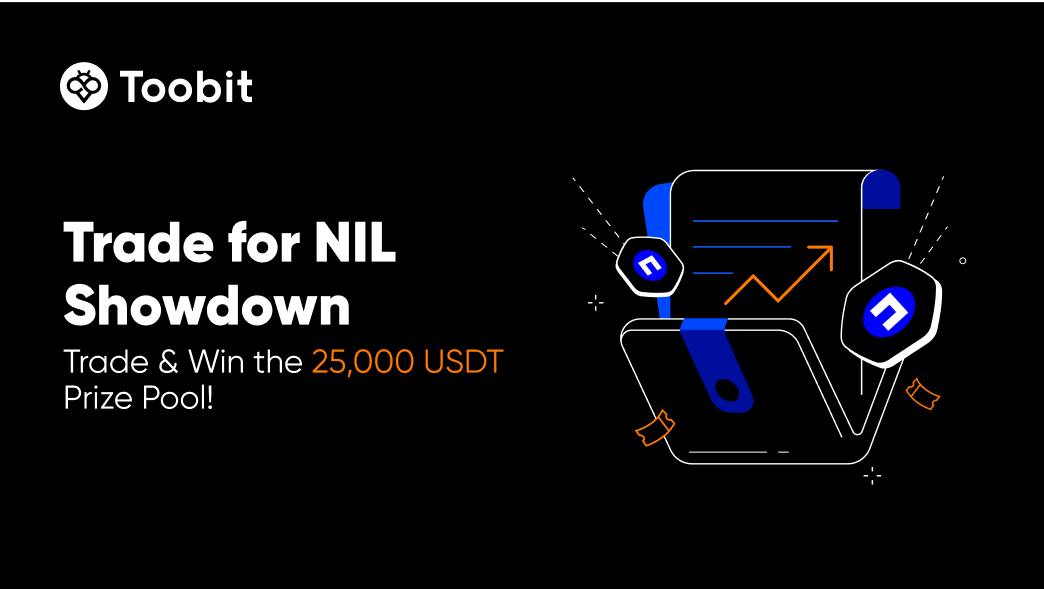 Toobit

Trade for NIL Showdown

Trade & Win the 25,000 USDT Prize Pool!